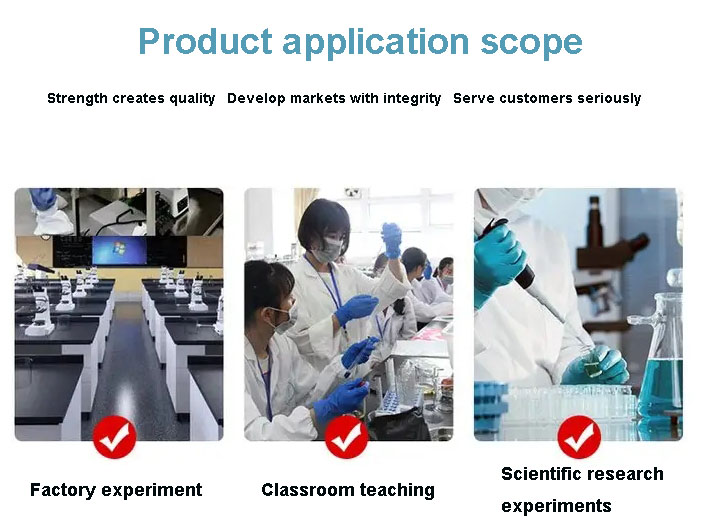 Product application scope

Strength creates quality Develop markets with integrity Serve customers seriously

Factory experiment

Classroom teaching

Scientific research experiments